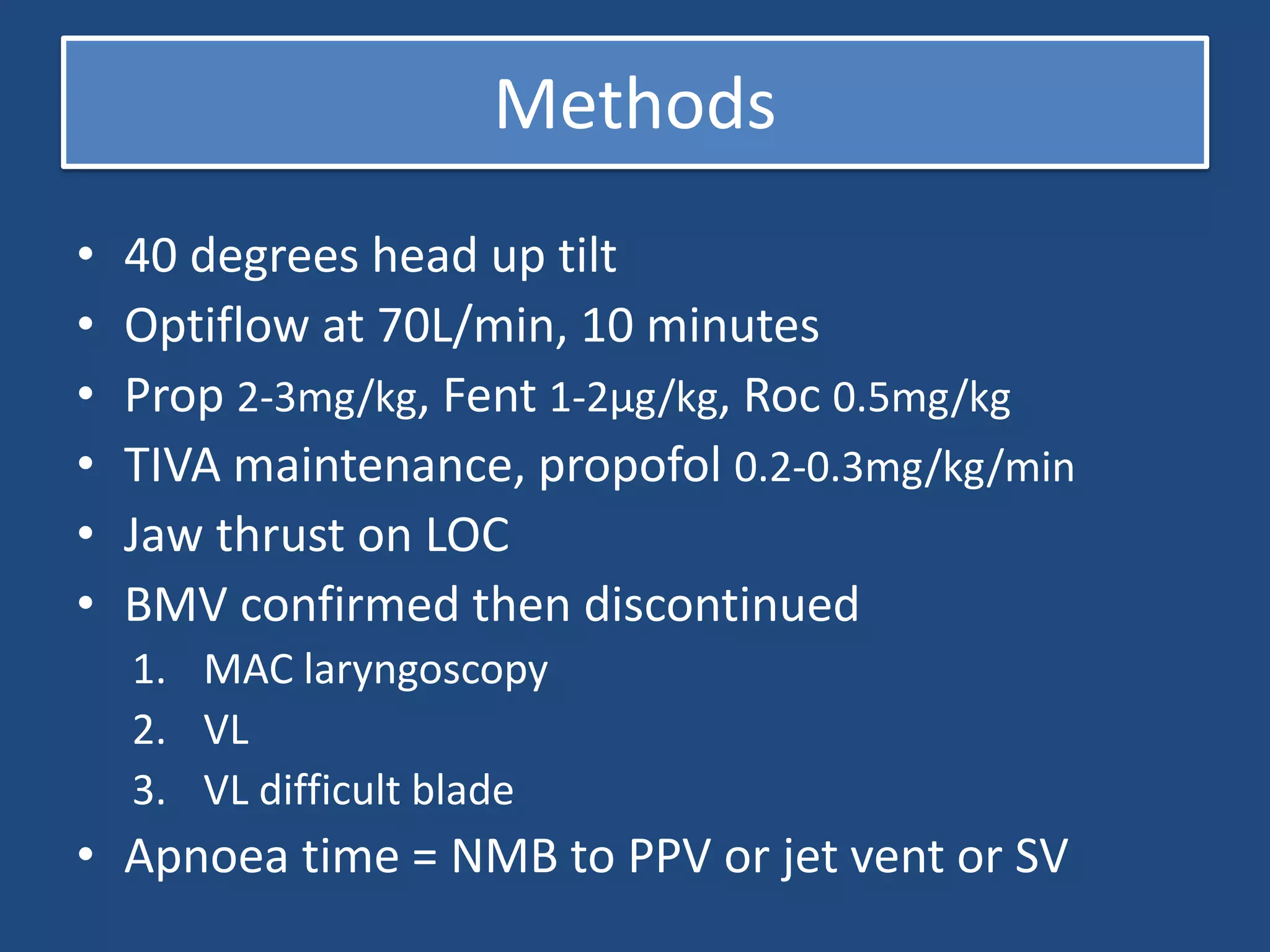 Methods

• 40 degrees head up tilt
• Optiflow at 70L/min, 10 minutes
• Prop 2-3mg/kg, Fent 1-2µg/kg, Roc 0.5mg/kg
• TIVA maintenance, propofol 0.2-0.3mg/kg/min
• Jaw thrust on LOC
• BMV confirmed then discontinued
1. MAC laryngoscopy
2. VL
3. VL difficult blade
• Apnoea time = NMB to PPV or jet vent or SV